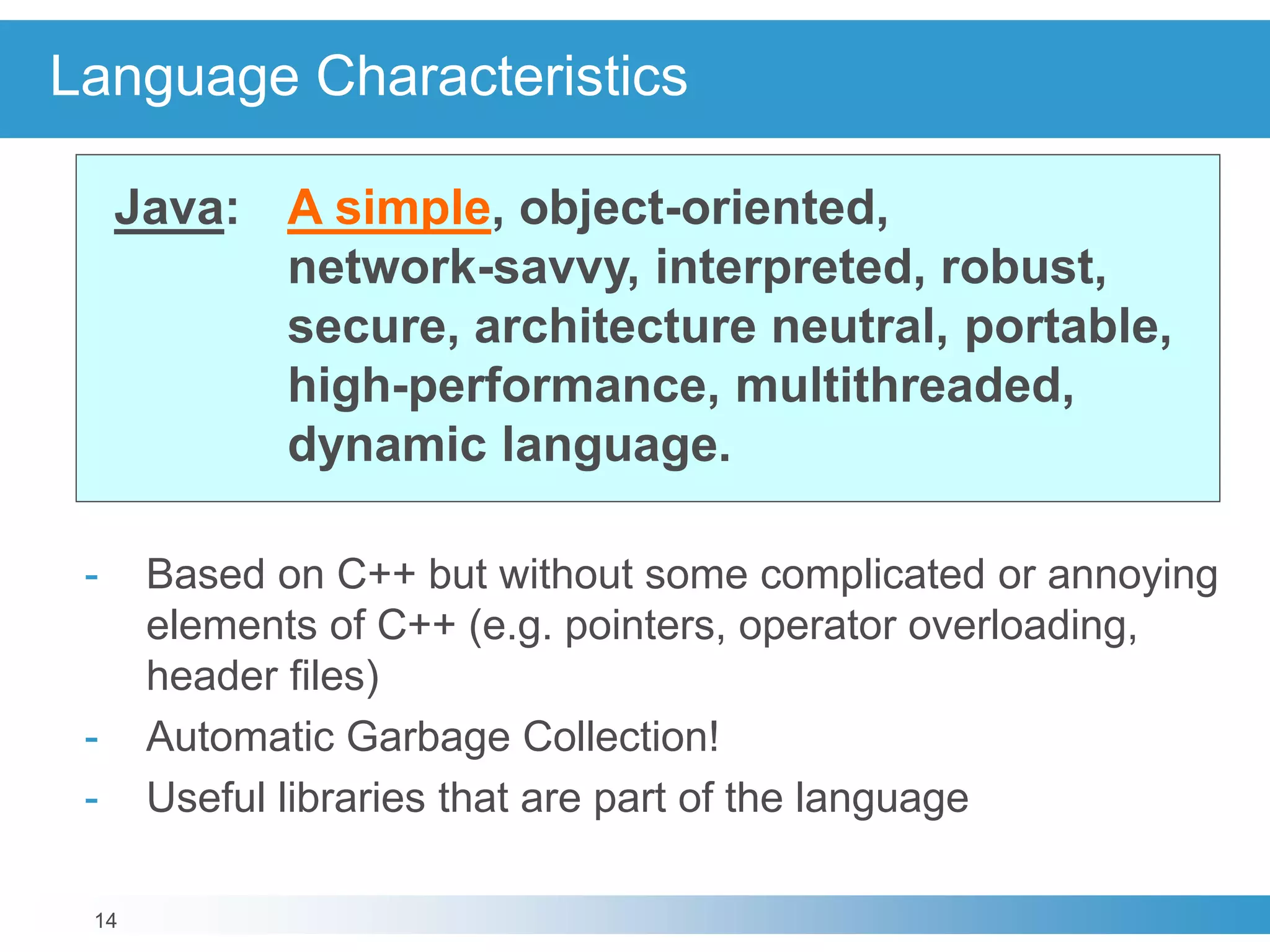 Language Characteristics

Java: A simple, object-oriented, network-savvy, interpreted, robust, secure, architecture neutral, portable, high-performance, multithreaded, dynamic language.

- Based on C++ but without some complicated or annoying elements of C++ (e.g. pointers, operator overloading, header files)
- Automatic Garbage Collection!
- Useful libraries that are part of the language

14